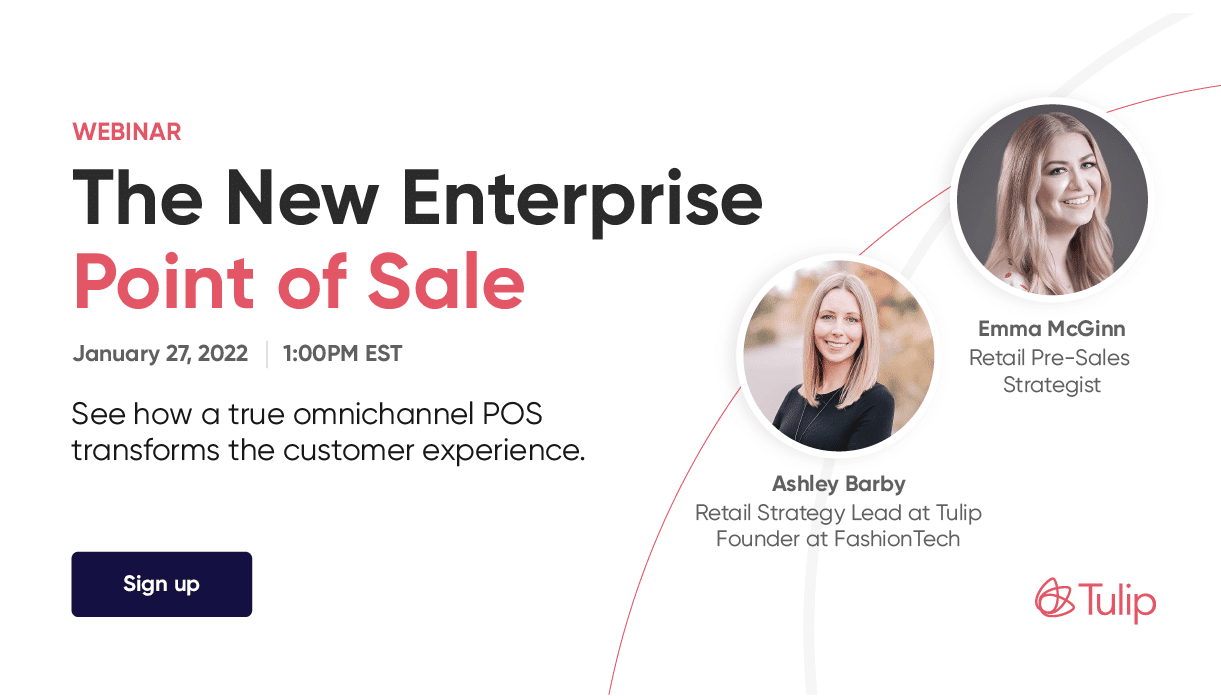 WEBINAR

The New Enterprise Point of Sale

January 27, 2022 | 1:00PM EST

See how a true omnichannel POS transforms the customer experience.

Sign up

Emma McGinn
Retail Pre-Sales Strategist

Ashley Barby
Retail Strategy Lead at Tulip
Founder at FashionTech

Tulip